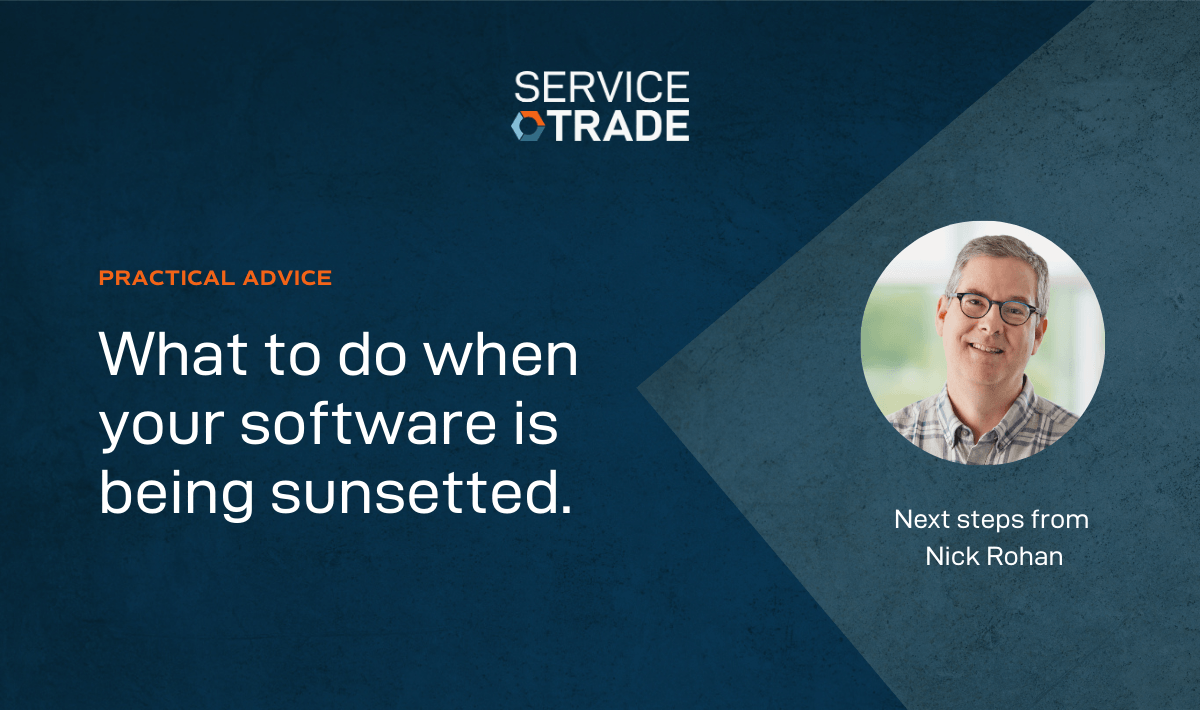 SERVICE
TRADE

PRACTICAL ADVICE

What to do when your software is being sunsetted.

Next steps from
Nick Rohan